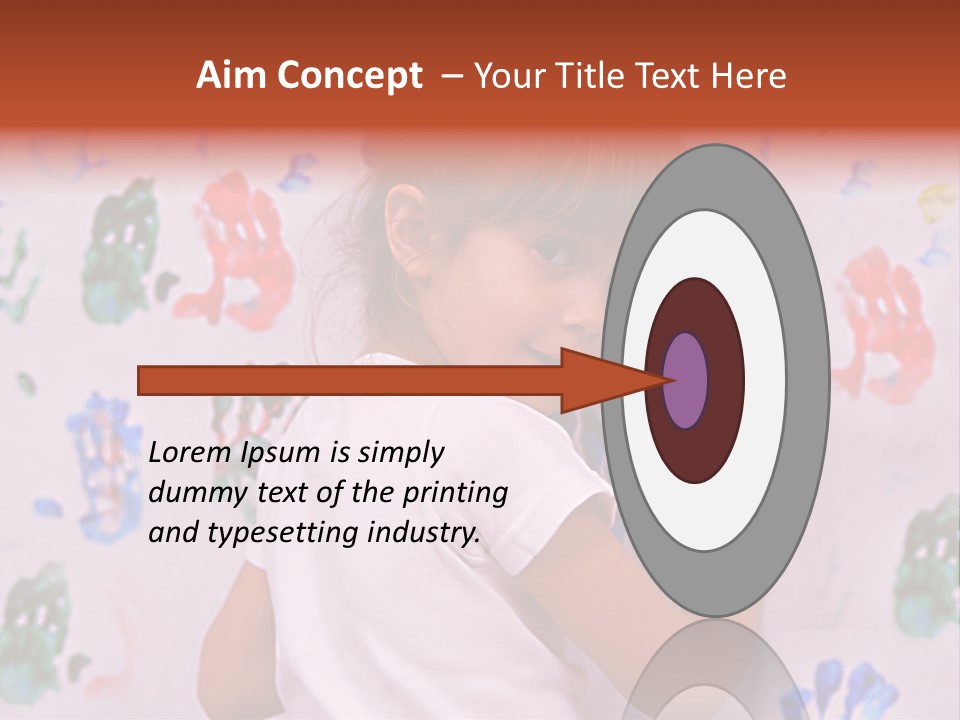 Aim Concept – Your Title Text Here

Lorem Ipsum is simply dummy text of the printing and typesetting industry.